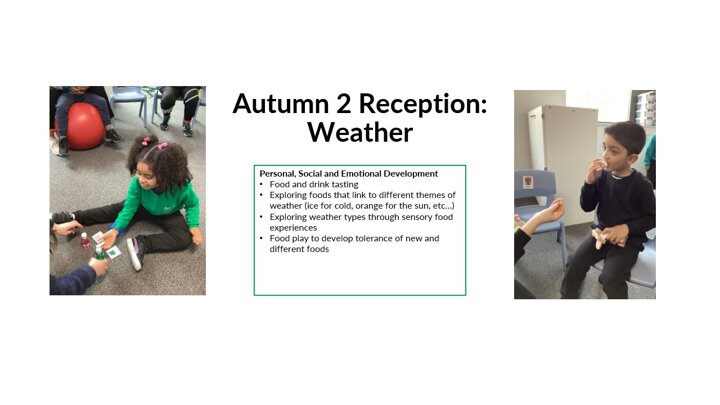 Autumn 2 Reception: Weather

Personal, Social and Emotional Development
• Food and drink tasting
• Exploring foods that link to different themes of weather (ice for cold, orange for the sun, etc…)
• Exploring weather types through sensory food experiences
• Food play to develop tolerance of new and different foods